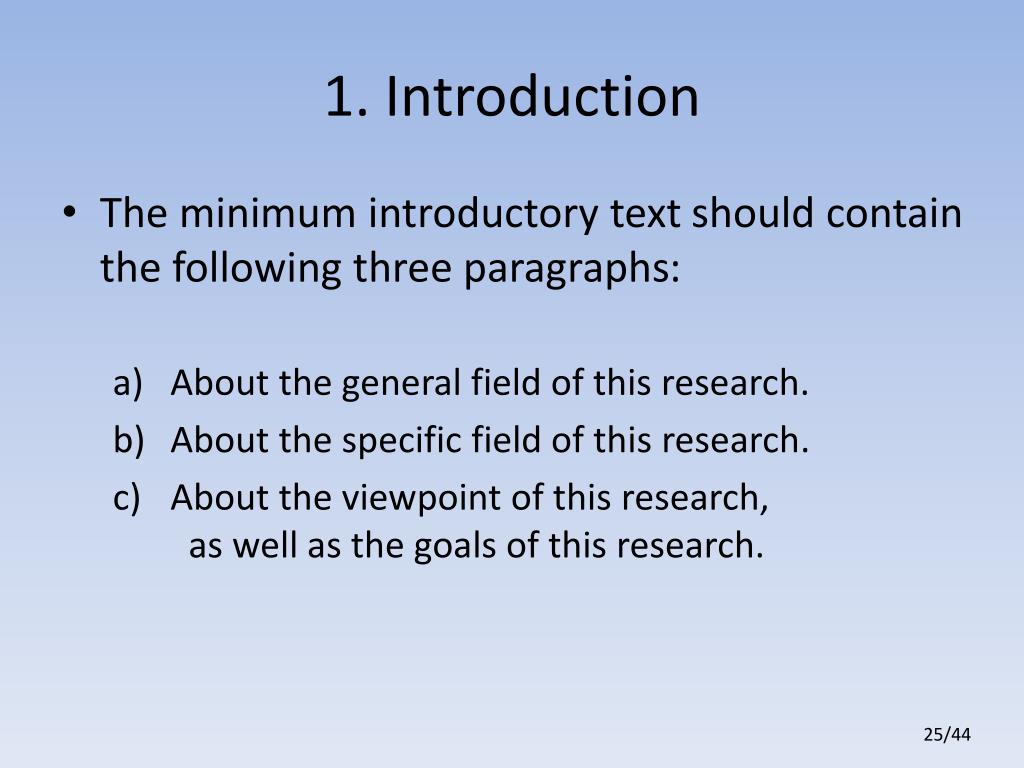 1. Introduction

• The minimum introductory text should contain the following three paragraphs:

a) About the general field of this research.
b) About the specific field of this research.
c) About the viewpoint of this research, as well as the goals of this research.

25/44